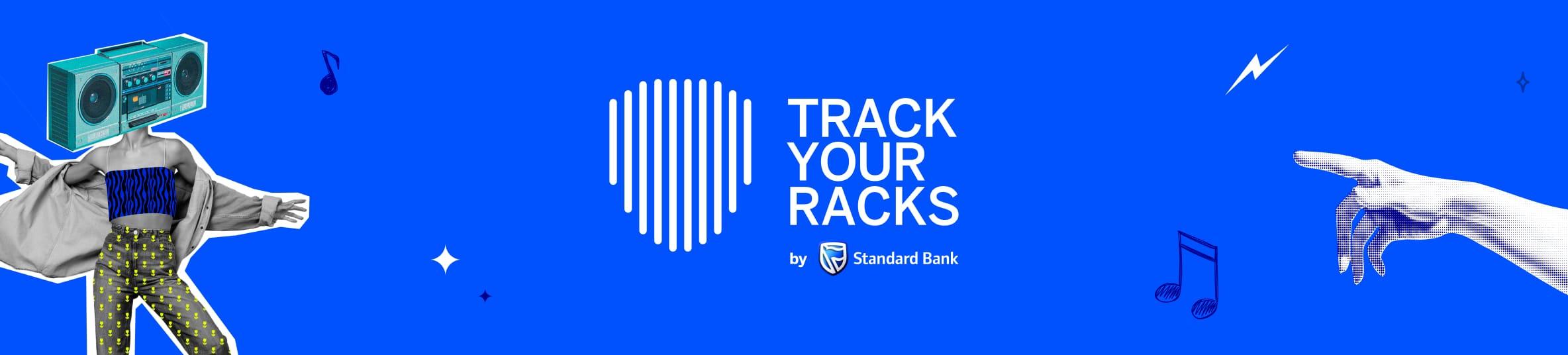 TRACK YOUR RACKS

by Standard Bank